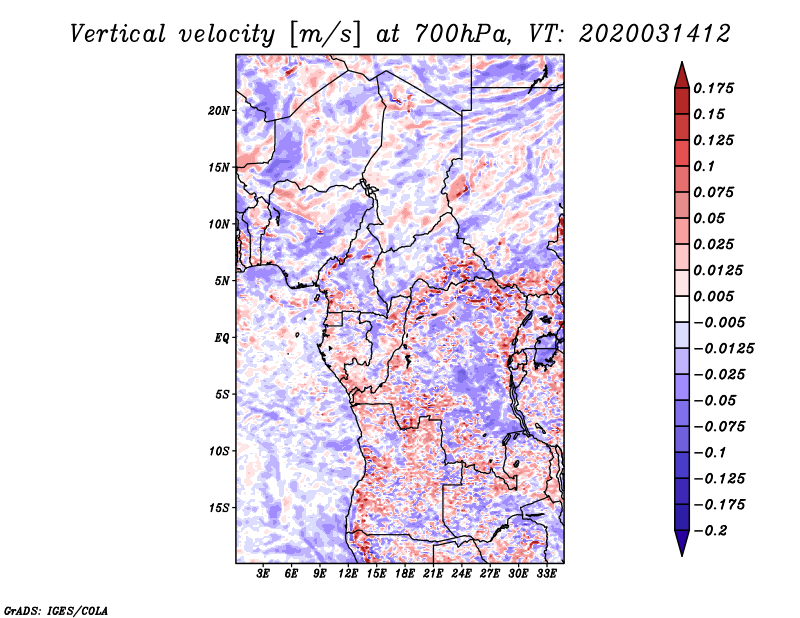 Vertical velocity [m/s] at 700hPa, VT: 2020031412

20N
15N
10N
5N
EQ
5S
10S
15S

3E 6E 9E 12E 15E 18E 21E 24E 27E 30E 33E

0.175
0.15
0.125
0.1
0.075
0.05
0.025
0.0125
0.005
−0.005
−0.0125
−0.025
−0.05
−0.075
−0.1
−0.125
−0.175
−0.2

GrADS: IGES/COLA